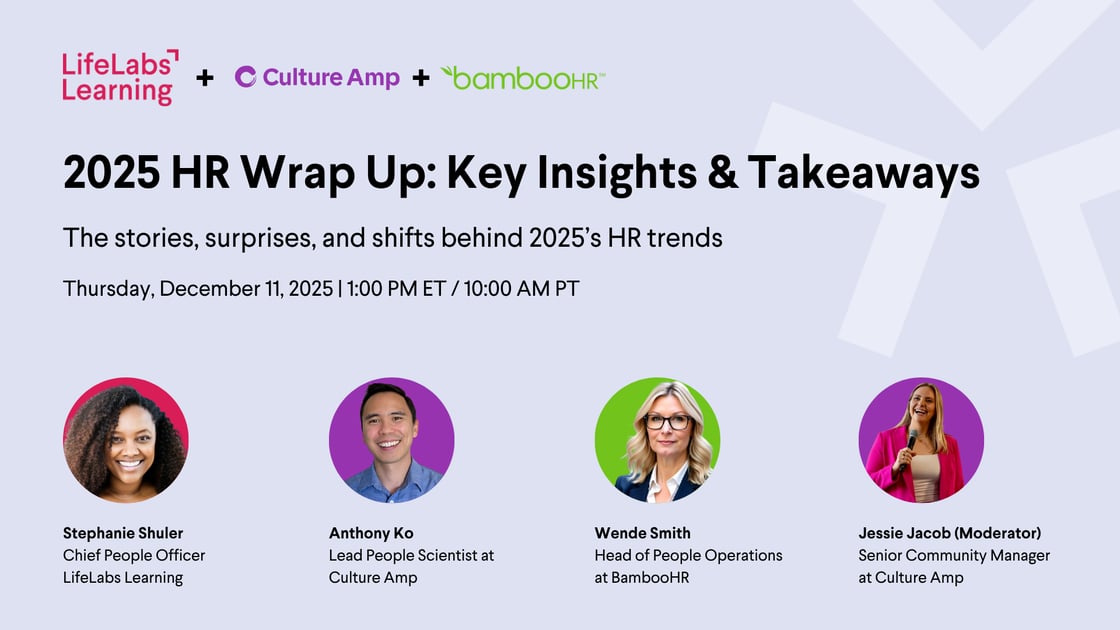 LifeLabs Learning + Culture Amp + bambooHR™

2025 HR Wrap Up: Key Insights & Takeaways

The stories, surprises, and shifts behind 2025's HR trends

Thursday, December 11, 2025 | 1:00 PM ET / 10:00 AM PT

Stephanie Shuler
Chief People Officer
LifeLabs Learning

Anthony Ko
Lead People Scientist at
Culture Amp

Wende Smith
Head of People Operations
at BambooHR

Jessie Jacob (Moderator)
Senior Community Manager
at Culture Amp